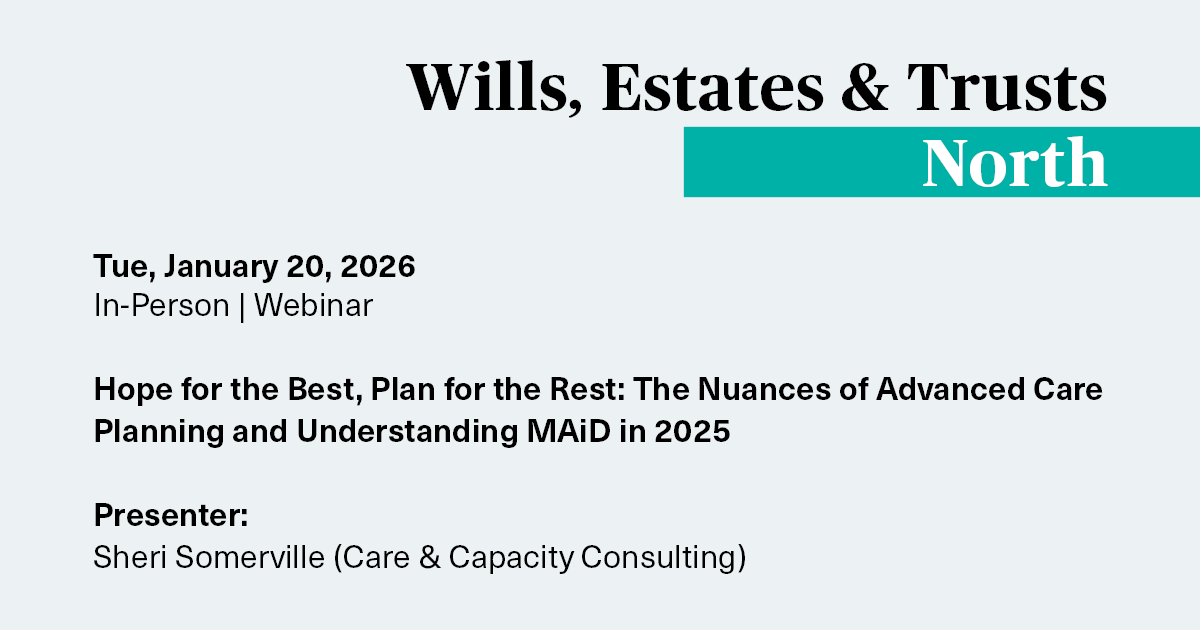 Wills, Estates & Trusts
North

Tue, January 20, 2026
In-Person | Webinar

Hope for the Best, Plan for the Rest: The Nuances of Advanced Care Planning and Understanding MAiD in 2025

Presenter:
Sheri Somerville (Care & Capacity Consulting)